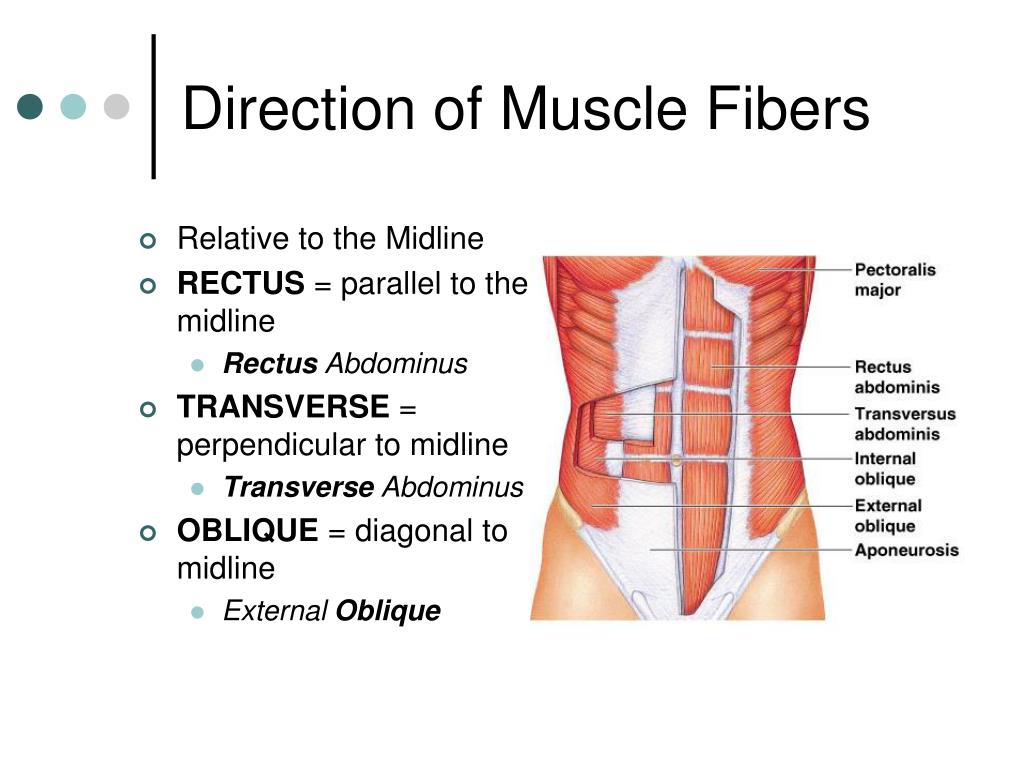 Direction of Muscle Fibers

Relative to the Midline

RECTUS = parallel to the midline

Rectus Abdominus

TRANSVERSE = perpendicular to midline

Transverse Abdominus

OBLIQUE = diagonal to midline

External Oblique

Pectoralis major

Rectus abdominis

Transversus abdominis

Internal oblique

External oblique

Aponeurosis